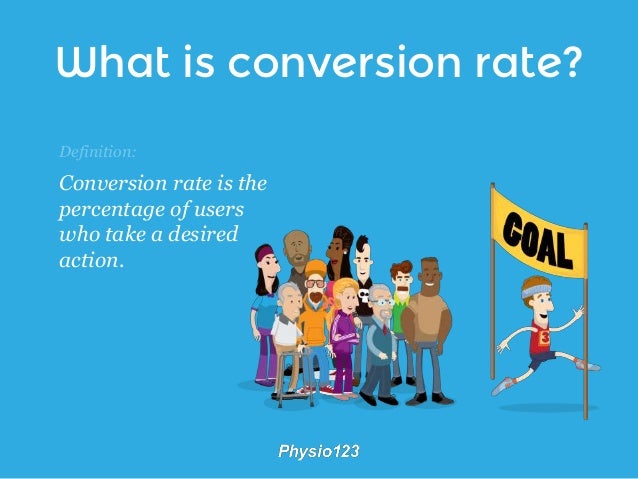 What is conversion rate?

Definition:

Conversion rate is the percentage of users who take a desired action.

GOAL

3

Physio123